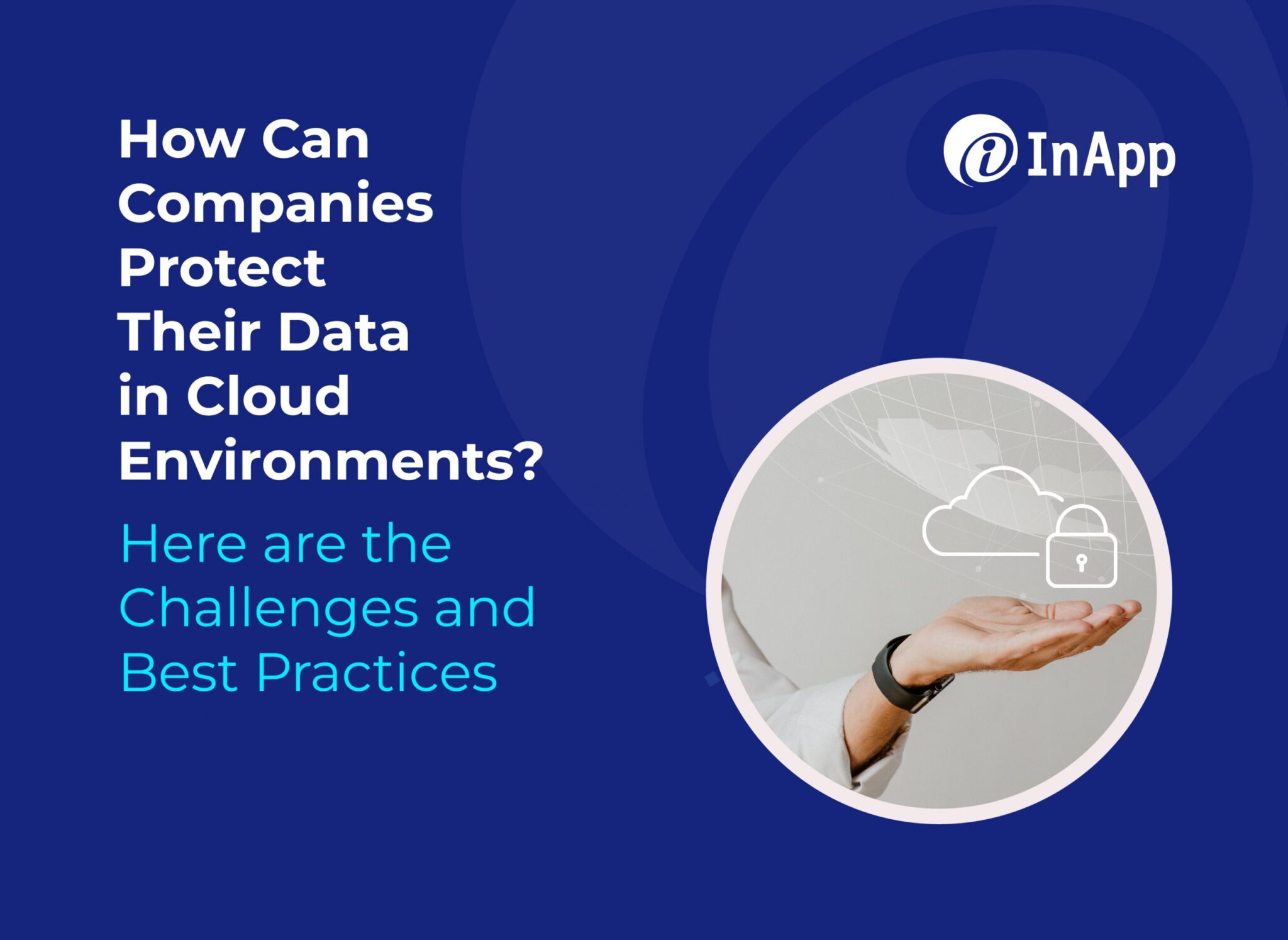 How Can Companies Protect Their Data in Cloud Environments?

Here are the Challenges and Best Practices

InApp